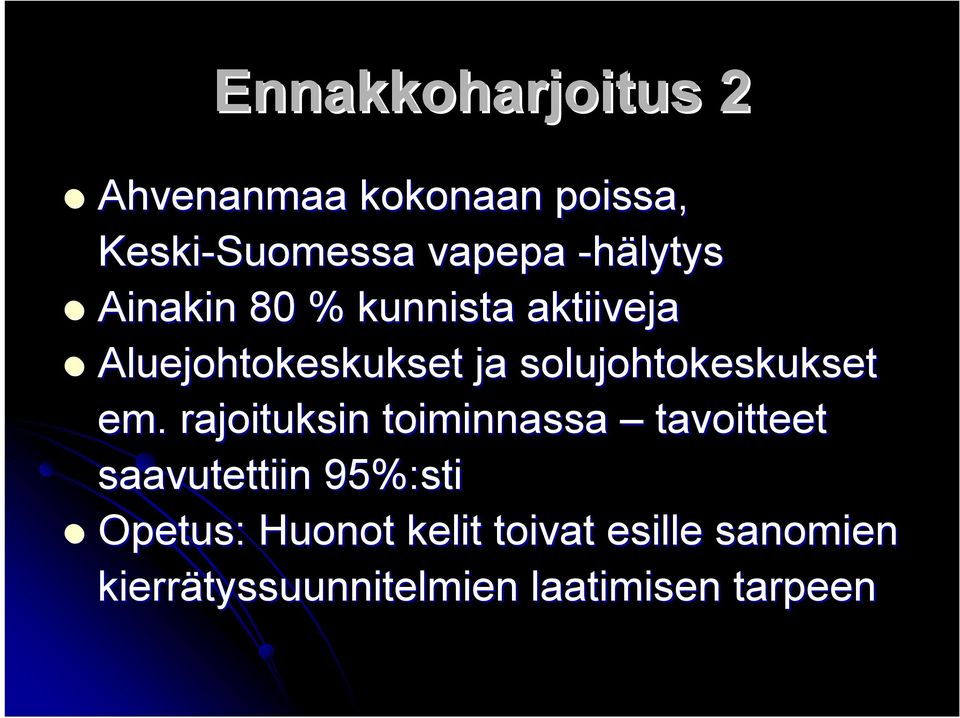 Ennakkoharjoitus 2

- Ahvenanmaa kokonaan poissa, Keski-Suomessa vapepa -hälytys
- Ainakin 80 % kunnista aktiiveja
- Aluejohtokeskukset ja solujohtokeskukset em. rajoituksin toiminnassa – tavoitteet saavutettiin 95%:sti
- Opetus: Huonot kelit toivat esille sanomien kierrätyssuunnitelmien laatimisen tarpeen